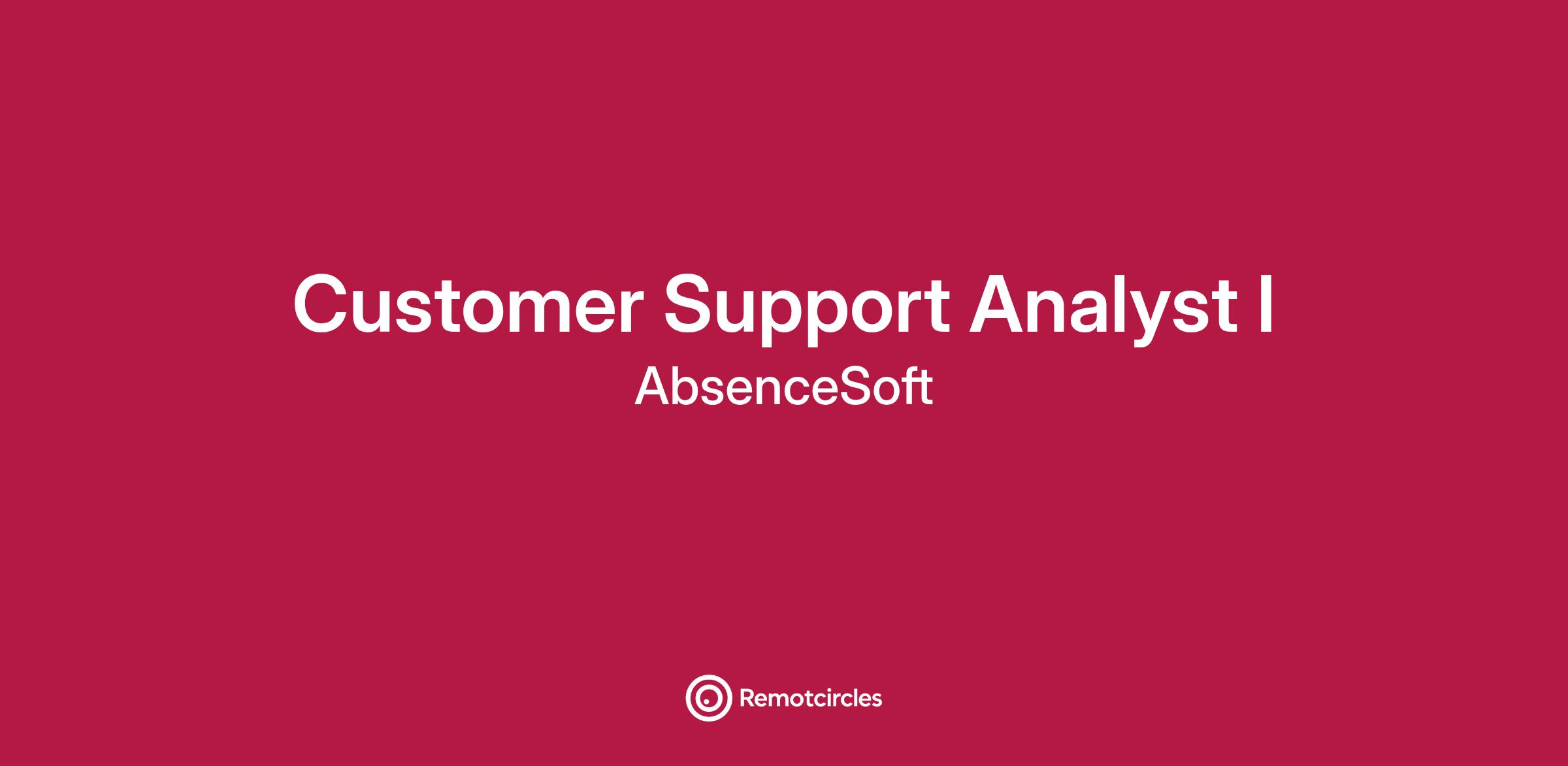 Customer Support Analyst I
AbsenceSoft

Remotcircles